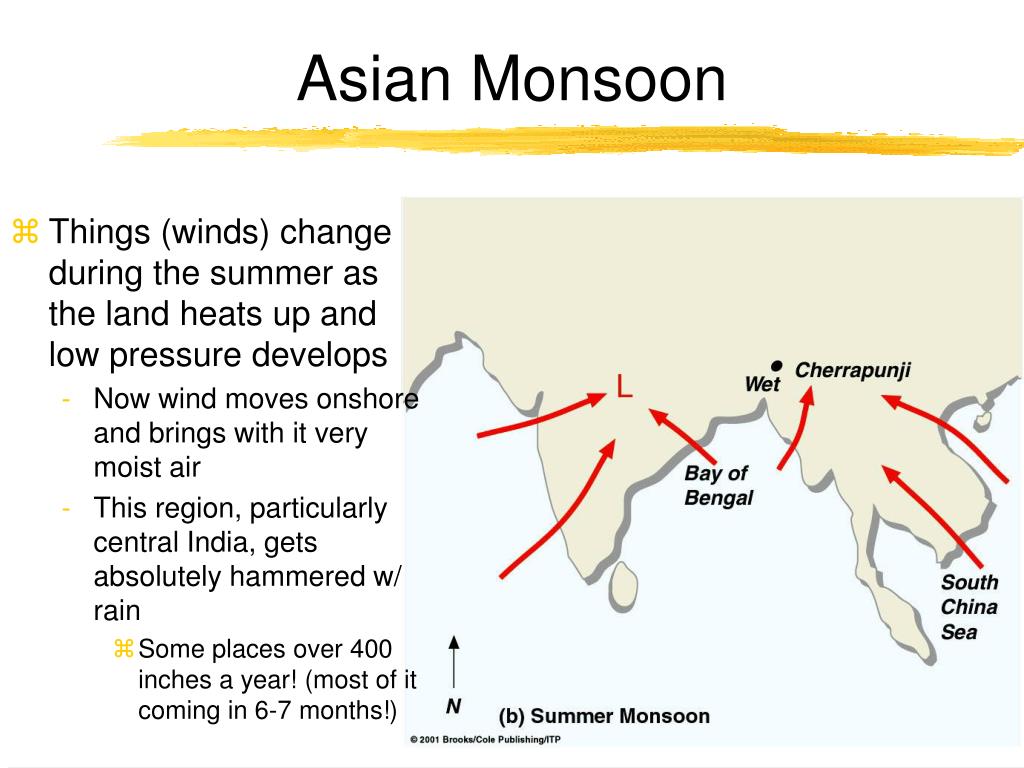 Asian Monsoon

⌘ Things (winds) change during the summer as the land heats up and low pressure develops

- Now wind moves onshore and brings with it very moist air
- This region, particularly central India, gets absolutely hammered w/ rain

⌘ Some places over 400 inches a year! (most of it coming in 6-7 months!)

L

Wet

Cherrapunji

Bay of Bengal

South China Sea

N

(b) Summer Monsoon

© 2001 Brooks/Cole Publishing/ITP